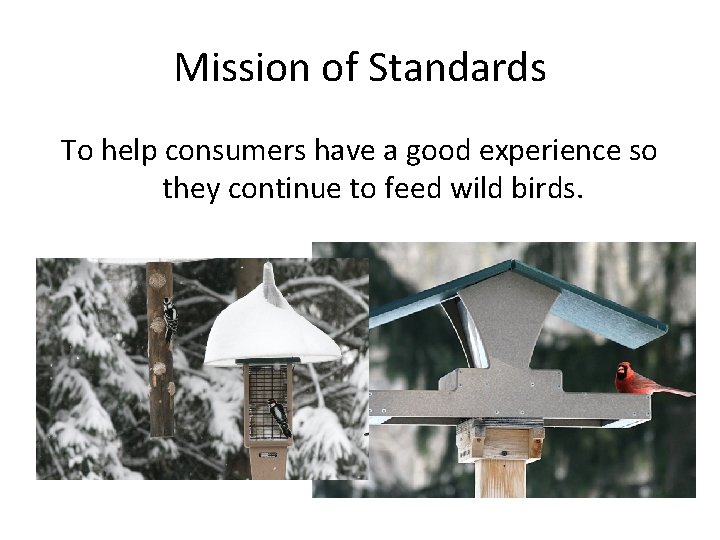 Mission of Standards

To help consumers have a good experience so they continue to feed wild birds.